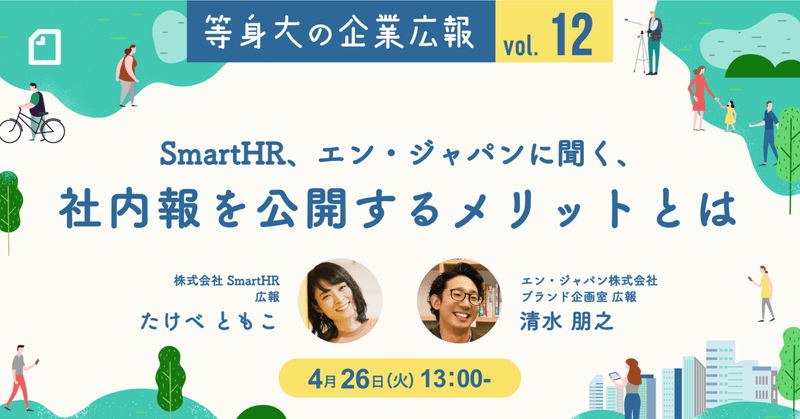 等身大の企業広報 vol. 12

SmartHR、エン・ジャパンに聞く、
社内報を公開するメリットとは

株式会社 SmartHR
広報
たけべ ともこ

エン・ジャパン株式会社
ブランド企画室 広報
清水 朋之

4月26日(火) 13:00-